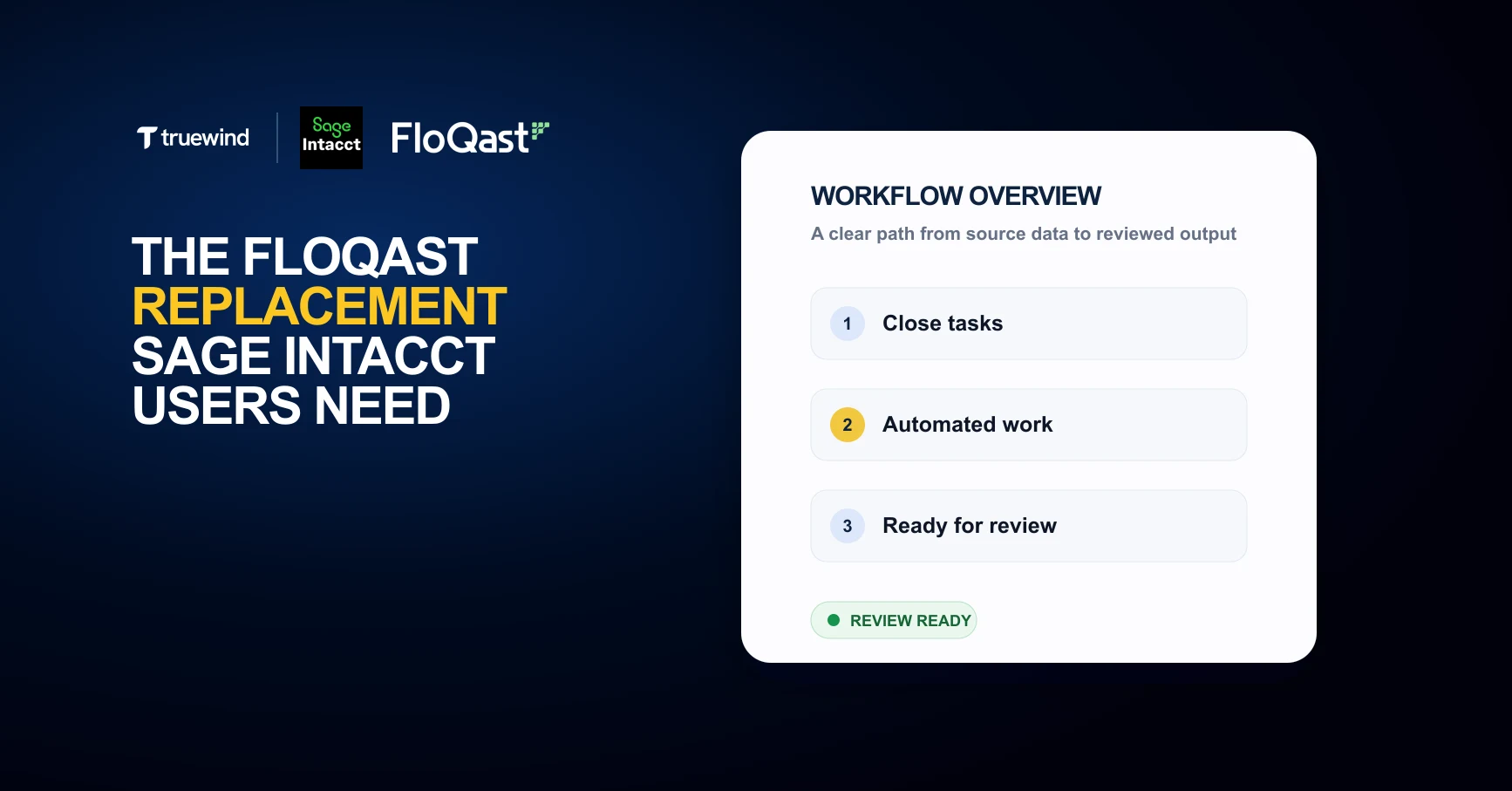 truewind

Sage Intacct

FloQast

THE FLOQAST REPLACEMENT SAGE INTACCT USERS NEED

WORKFLOW OVERVIEW

A clear path from source data to reviewed output

1 Close tasks

2 Automated work

3 Ready for review

REVIEW READY